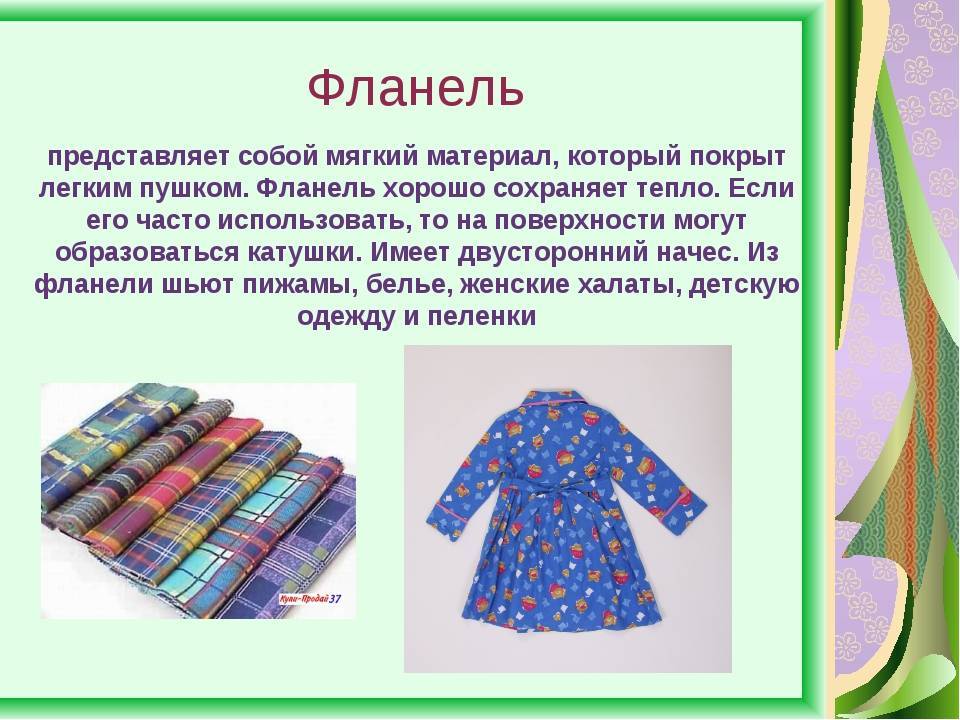 Фланель

представляет собой мягкий материал, который покрыт легким пушком. Фланель хорошо сохраняет тепло. Если его часто использовать, то на поверхности могут образоваться катушки. Имеет двусторонний начес. Из фланели шьют пижамы, белье, женские халаты, детскую одежду и пеленки

Купи-Продай 37